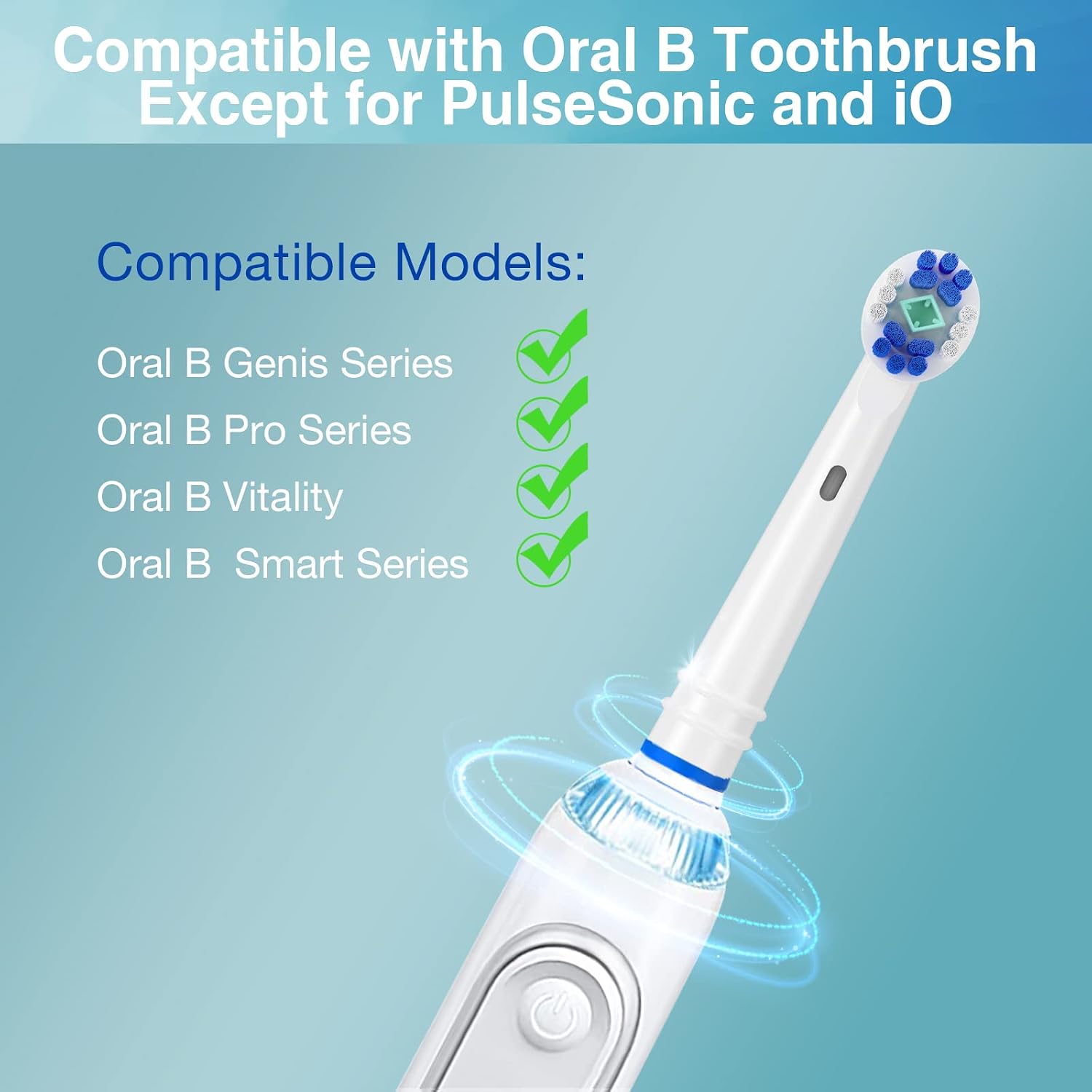 Compatible with Oral B Toothbrush
Except for PulseSonic and iO

Compatible Models:

Oral B Genis Series

Oral B Pro Series

Oral B Vitality

Oral B  Smart Series